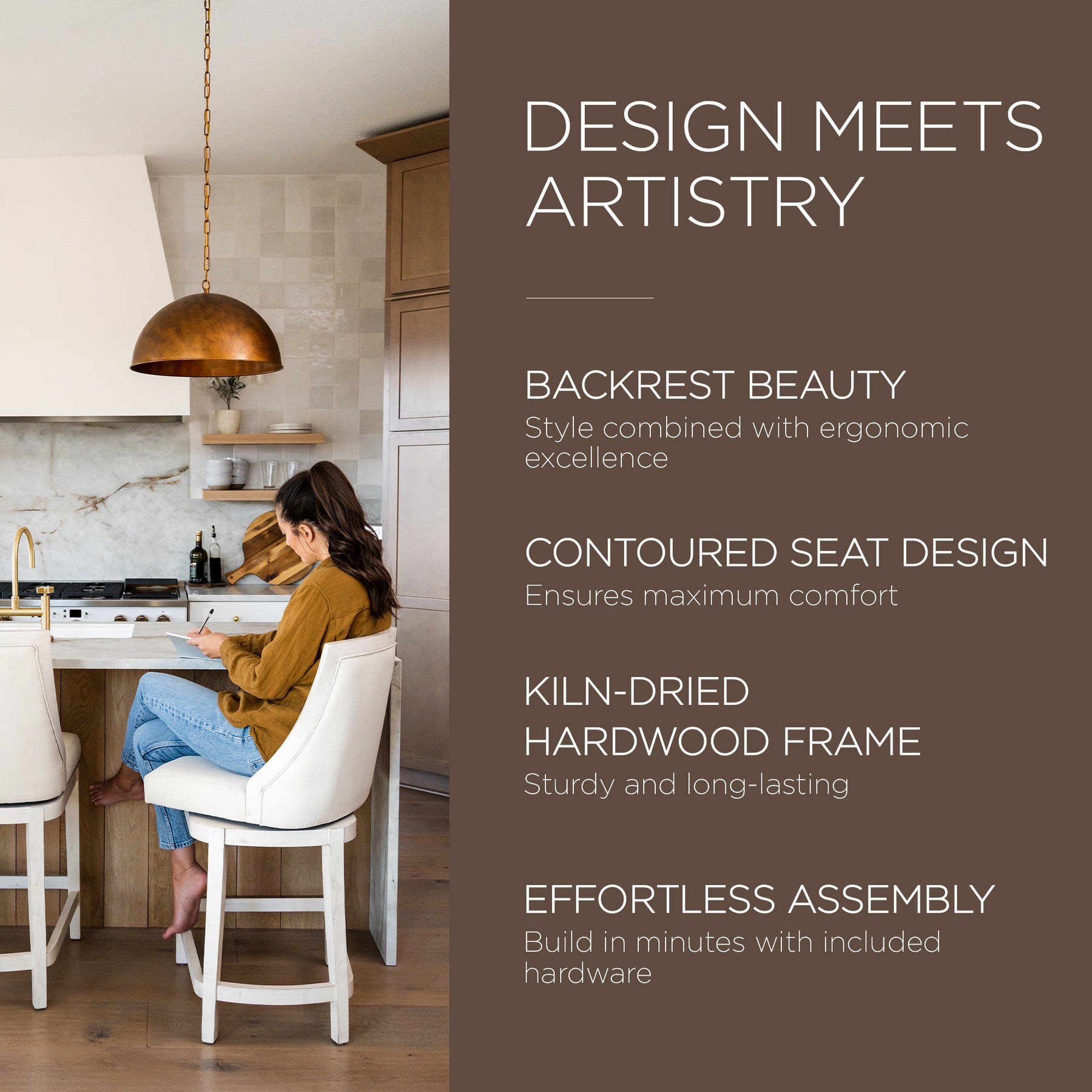 DESIGN MEETS ARTISTRY

BACKREST BEAUTY
Style combined with ergonomic excellence

CONTOURED SEAT DESIGN
Ensures maximum comfort

KILN-DRIED HARDWOOD FRAME
Sturdy and long-lasting

EFFORTLESS ASSEMBLY
Build in minutes with included hardware